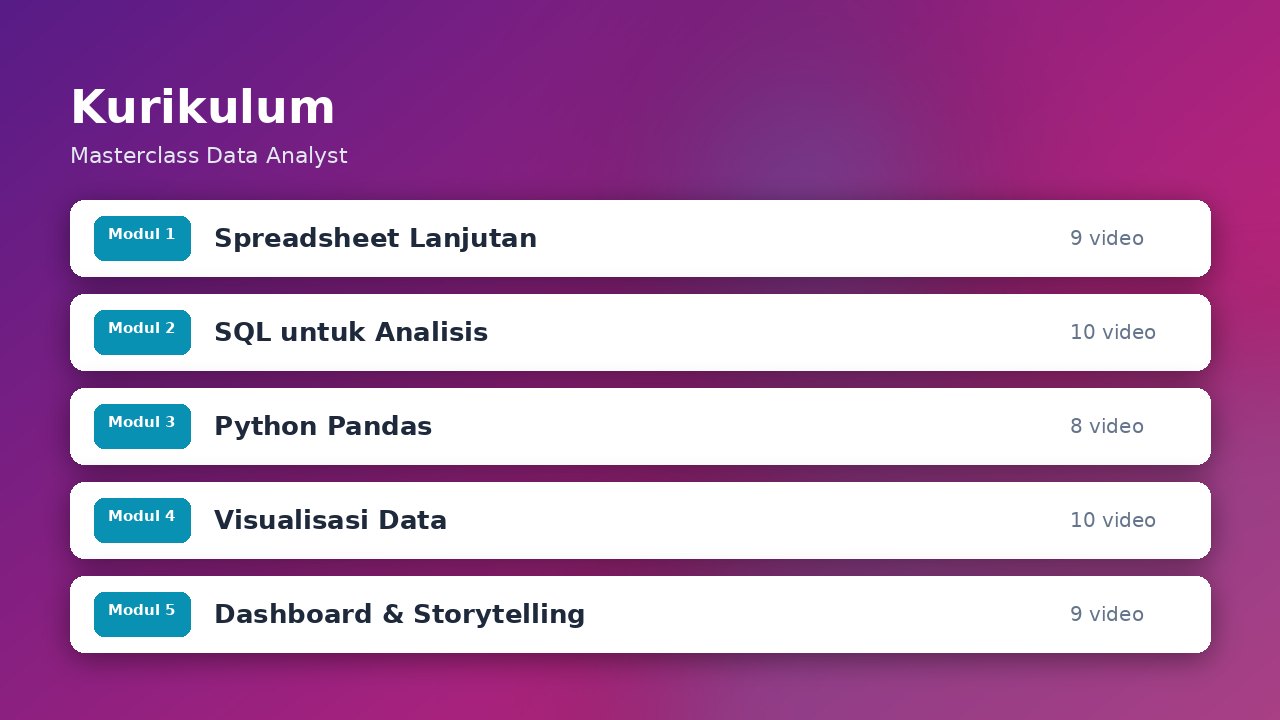 Kurikulum

Masterclass Data Analyst

Modul 1 Spreadsheet Lanjutan 9 video

Modul 2 SQL untuk Analisis 10 video

Modul 3 Python Pandas 8 video

Modul 4 Visualisasi Data 10 video

Modul 5 Dashboard & Storytelling 9 video